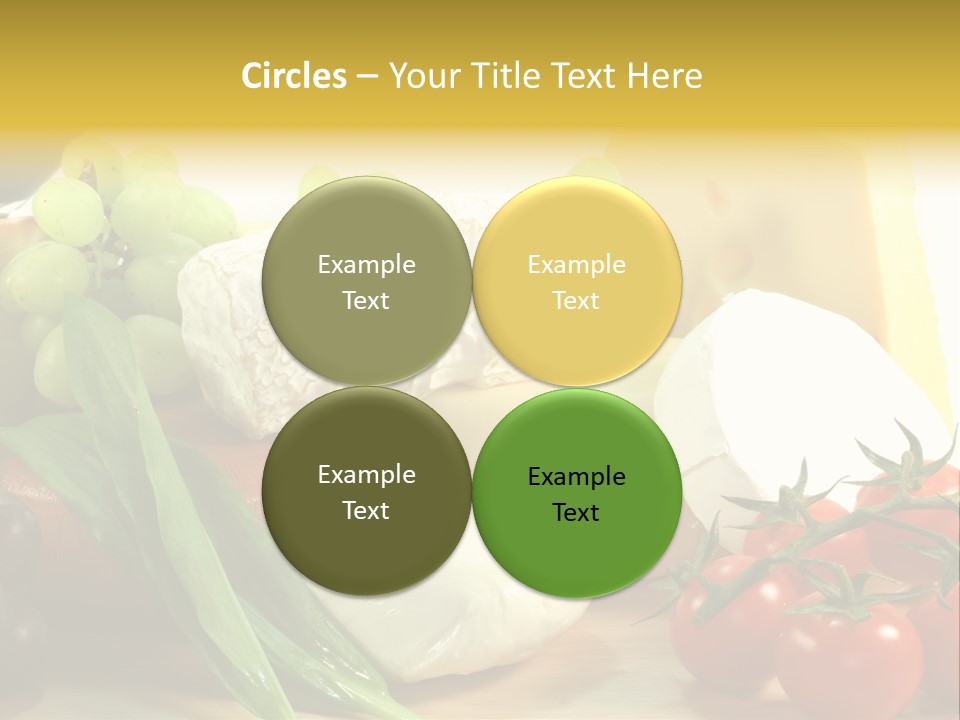 Circles – Your Title Text Here

Example Text

Example Text

Example Text

Example Text